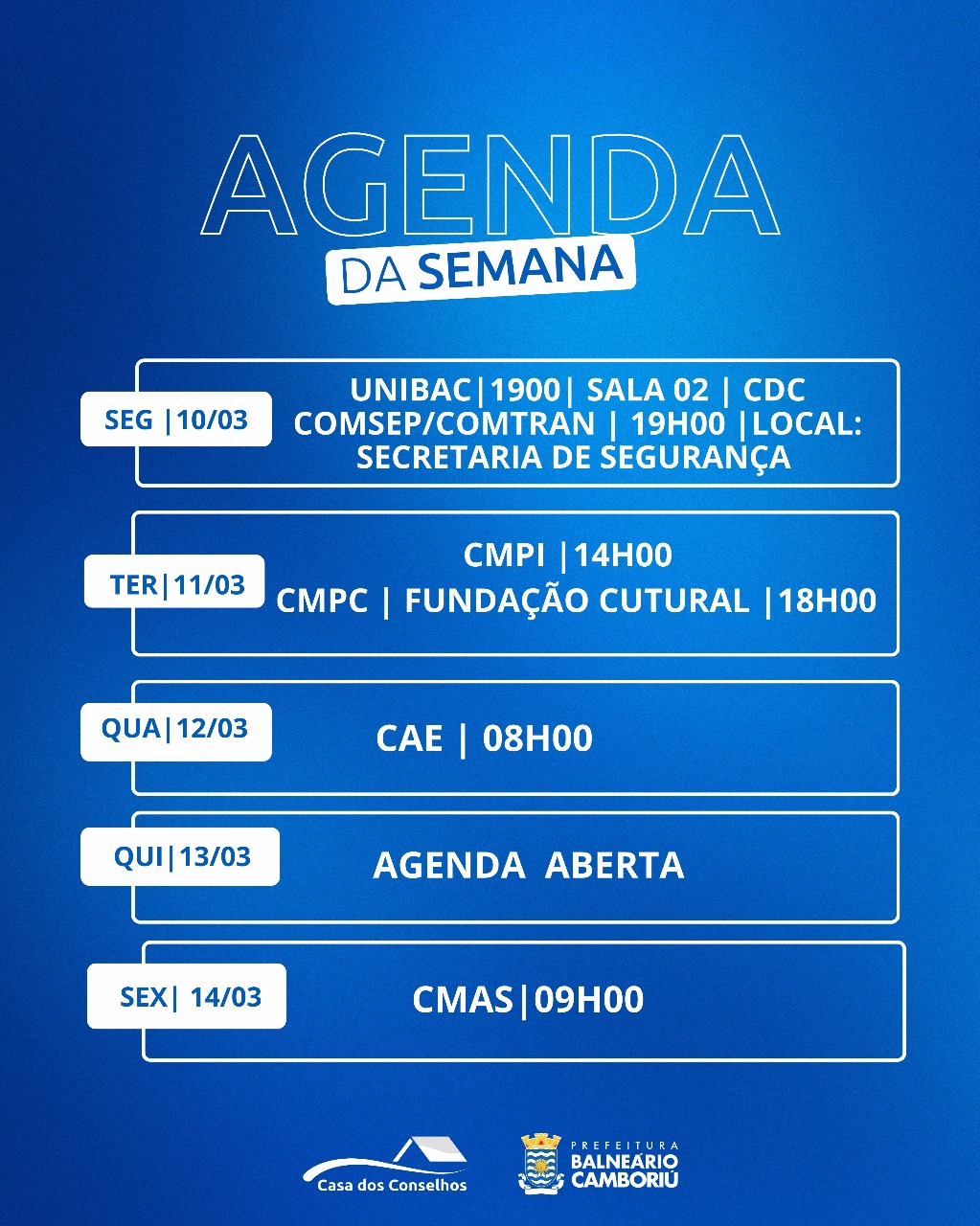 AGENDA
DA SEMANA

SEG |10/03
UNIBAC|1900| SALA 02 | CDC
COMSEP/COMTRAN | 19H00 |LOCAL: SECRETARIA DE SEGURANÇA

TER|11/03
CMPI |14H00
CMPC | FUNDAÇÃO CUTURAL |18H00

QUA|12/03
CAE | 08H00

QUI|13/03
AGENDA ABERTA

SEX| 14/03
CMAS|09H00

Casa dos Conselhos

PREFEITURA
BALNEÁRIO
CAMBORIÚ